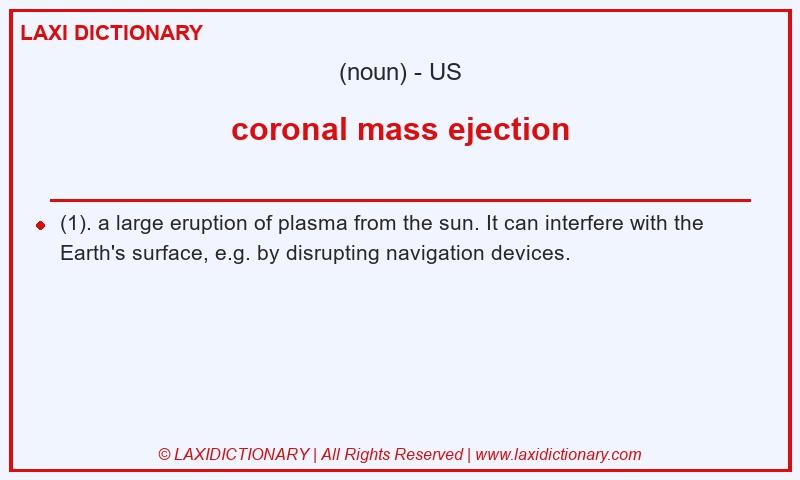 LAXI DICTIONARY

(noun) - US

coronal mass ejection

(1). a large eruption of plasma from the sun. It can interfere with the Earth's surface, e.g. by disrupting navigation devices.

© LAXIDICTIONARY | All Rights Reserved | www.laxidictionary.com